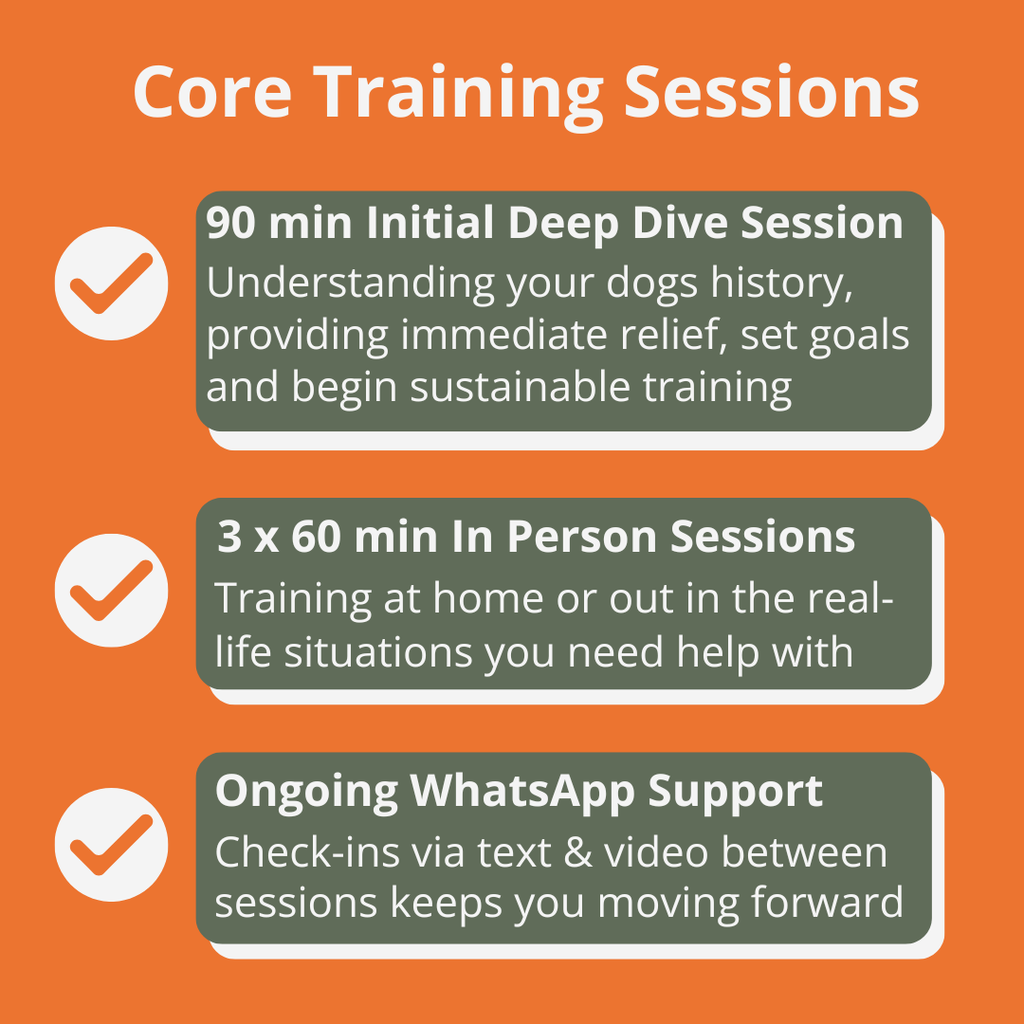 Core Training Sessions

90 min Initial Deep Dive Session
Understanding your dogs history, providing immediate relief, set goals and begin sustainable training

3 x 60 min In Person Sessions
Training at home or out in the real-life situations you need help with

Ongoing WhatsApp Support
Check-ins via text & video between sessions keeps you moving forward